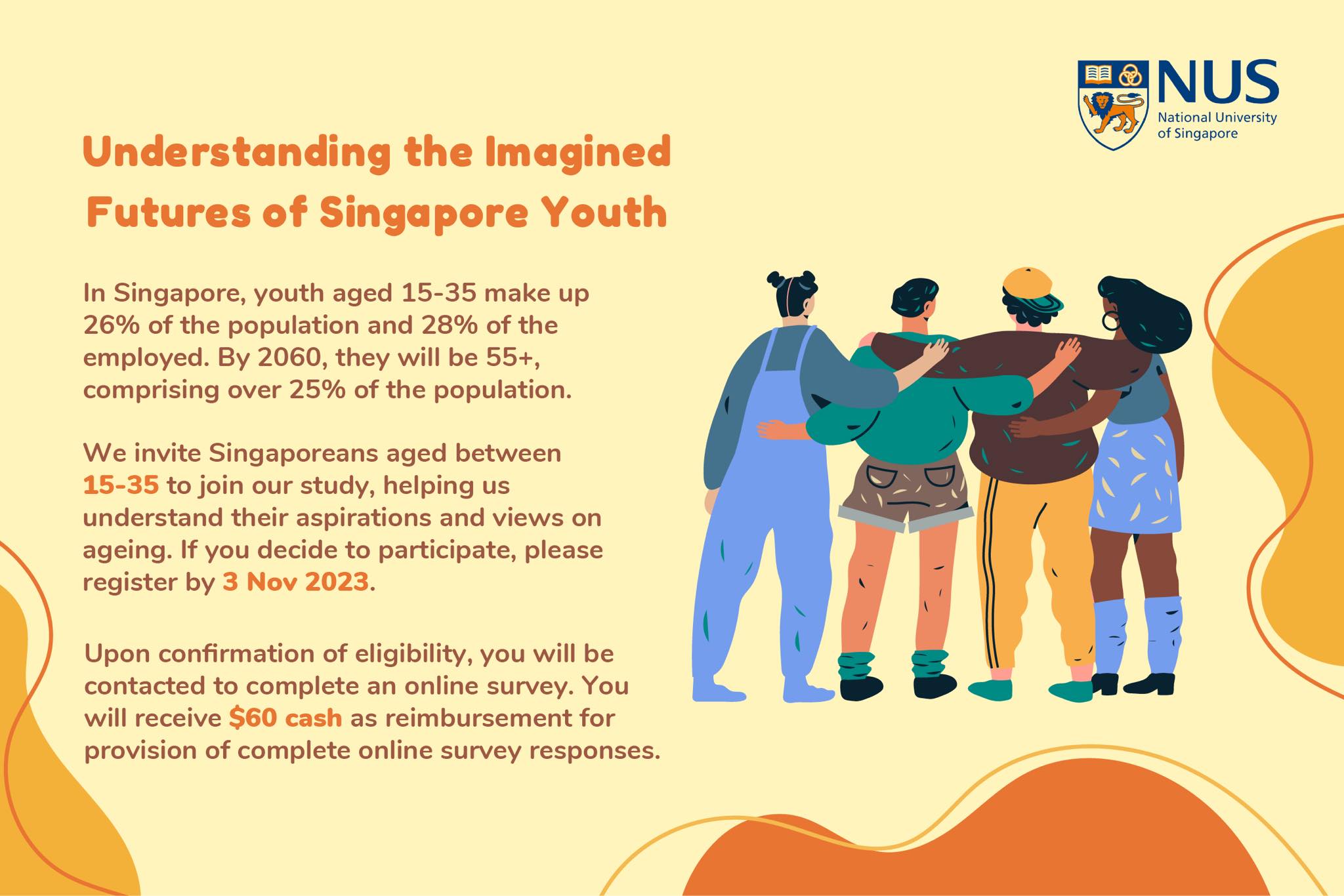 NUS
National University of Singapore

Understanding the Imagined Futures of Singapore Youth

In Singapore, youth aged 15-35 make up 26% of the population and 28% of the employed. By 2060, they will be 55+, comprising over 25% of the population.

We invite Singaporeans aged between 15-35 to join our study, helping us understand their aspirations and views on ageing. If you decide to participate, please register by 3 Nov 2023.

Upon confirmation of eligibility, you will be contacted to complete an online survey. You will receive $60 cash as reimbursement for provision of complete online survey responses.